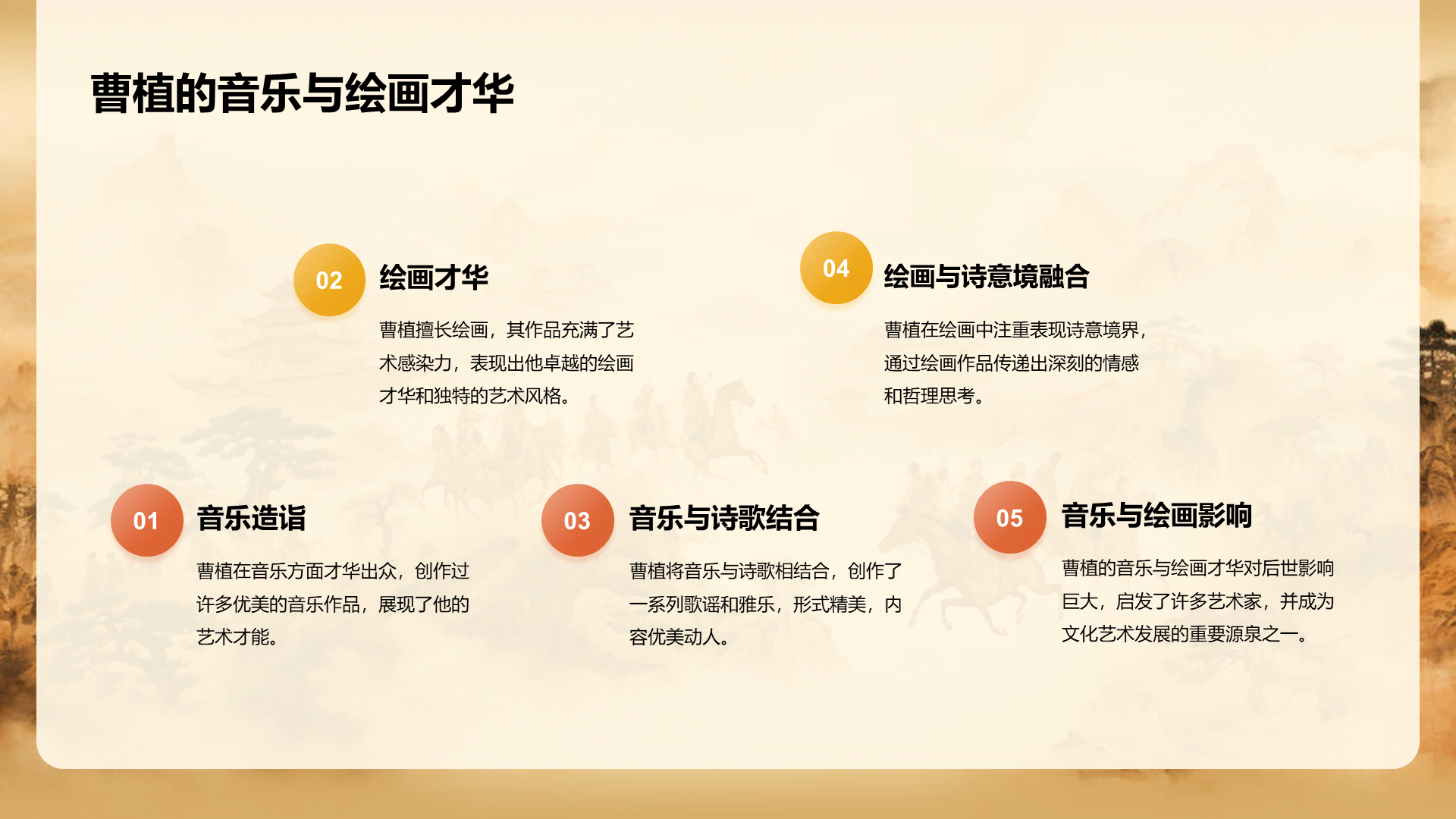 曹植的音乐与绘画才华

02
绘画才华

曹植擅长绘画，其作品充满了艺术感染力，表现出他卓越的绘画才华和独特的艺术风格。

04
绘画与诗意境融合

曹植在绘画中注重表现诗意境界，通过绘画作品传递出深刻的情感和哲理思考。

01
音乐造诣

曹植在音乐方面才华出众，创作过许多优美的音乐作品，展现了他的艺术才能。

03
音乐与诗歌结合

曹植将音乐与诗歌相结合，创作了一系列歌谣和雅乐，形式精美，内容优美动人。

05
音乐与绘画影响

曹植的音乐与绘画才华对后世影响巨大，启发了许多艺术家，并成为文化艺术发展的重要源泉之一。